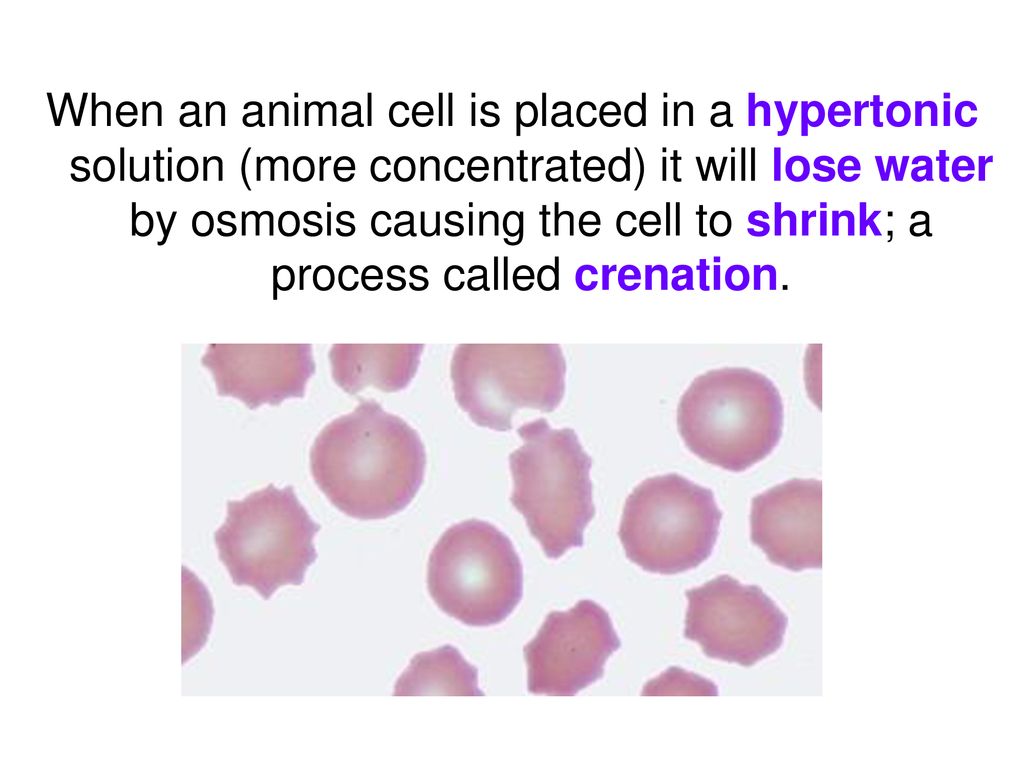 When an animal cell is placed in a hypertonic solution (more concentrated) it will lose water by osmosis causing the cell to shrink; a process called crenation.